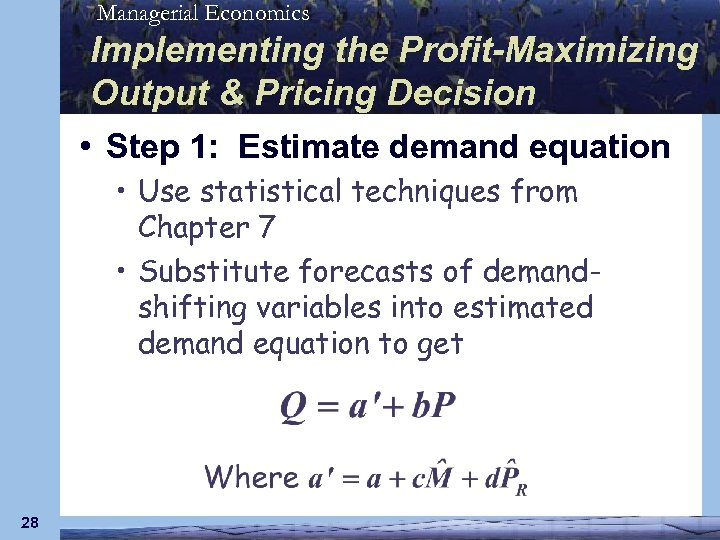 Managerial Economics

Implementing the Profit-Maximizing Output & Pricing Decision

• Step 1: Estimate demand equation

• Use statistical techniques from Chapter 7

• Substitute forecasts of demand-shifting variables into estimated demand equation to get

$Q = a' + bP$

Where $a' = a + c\hat{M} + d\hat{P}_R$

28